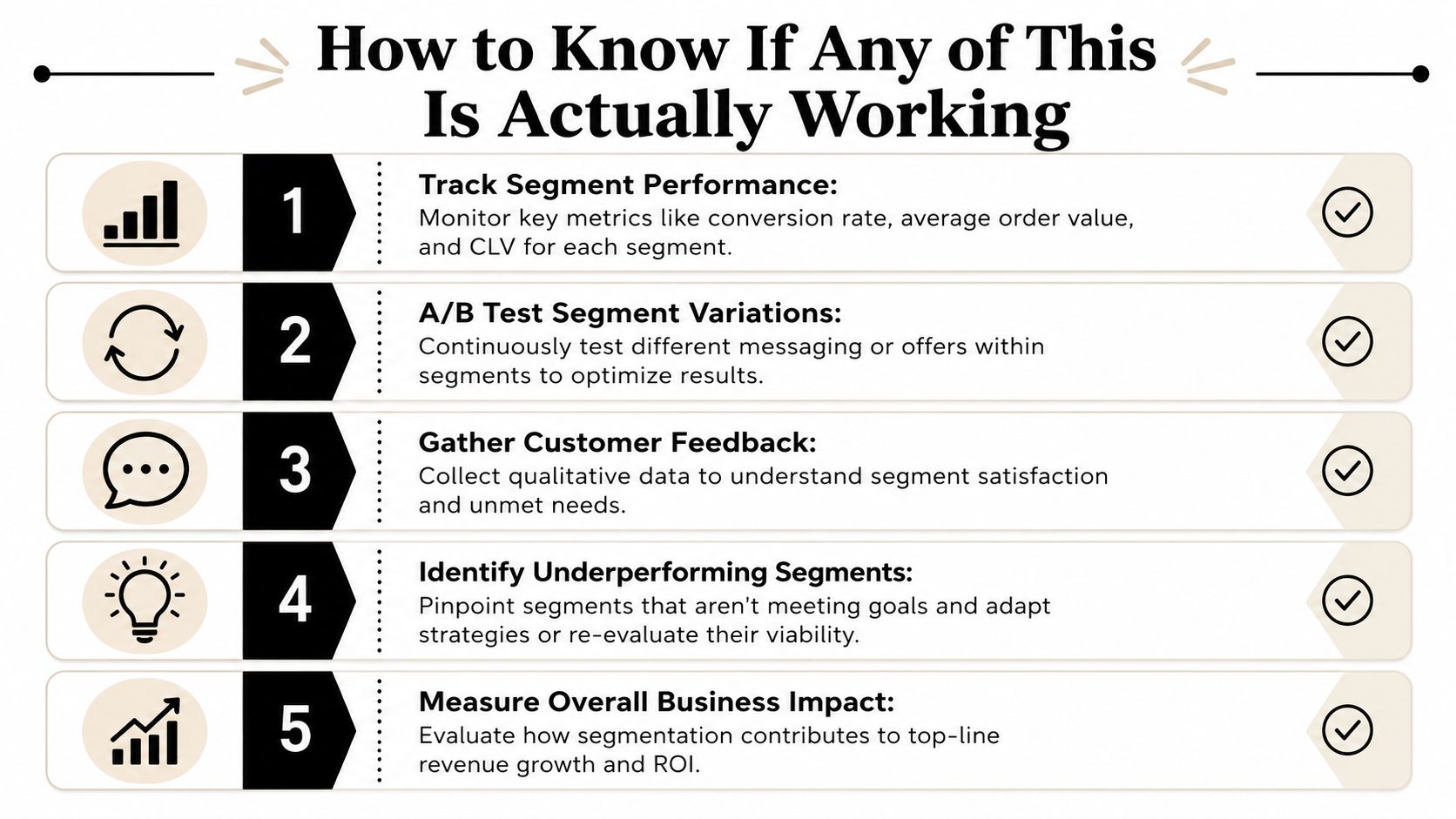 How to Know If Any of This Is Actually Working

1

Track Segment Performance:
Monitor key metrics like conversion rate, average order value, and CLV for each segment.

2

A/B Test Segment Variations:
Continuously test different messaging or offers within segments to optimize results.

3

Gather Customer Feedback:
Collect qualitative data to understand segment satisfaction and unmet needs.

4

Identify Underperforming Segments:
Pinpoint segments that aren't meeting goals and adapt strategies or re-evaluate their viability.

5

Measure Overall Business Impact:
Evaluate how segmentation contributes to top-line revenue growth and ROI.